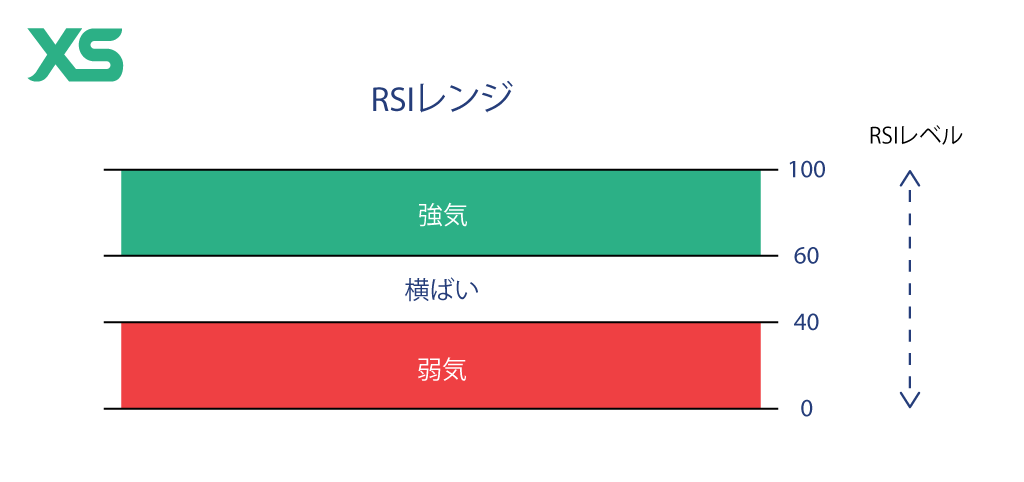 XS

RSIレンジ

RSIレベル

100

強気

60

横ばい

40

弱気

0